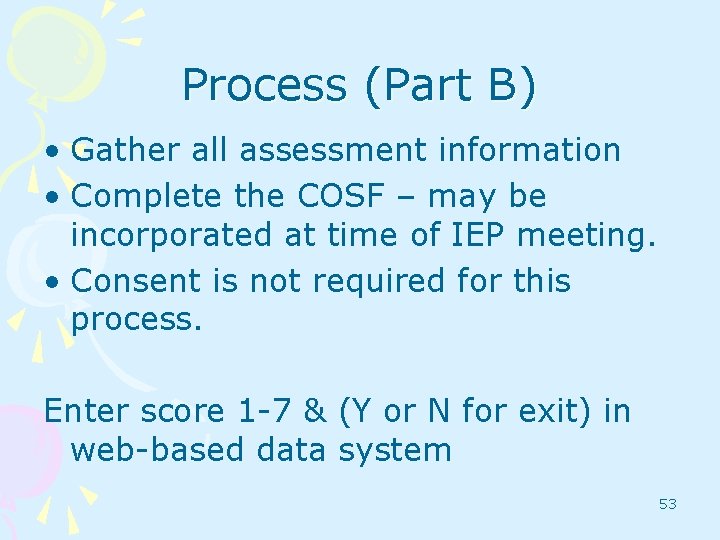 Process (Part B)

• Gather all assessment information
• Complete the COSF – may be incorporated at time of IEP meeting.
• Consent is not required for this process.

Enter score 1-7 & (Y or N for exit) in web-based data system

53